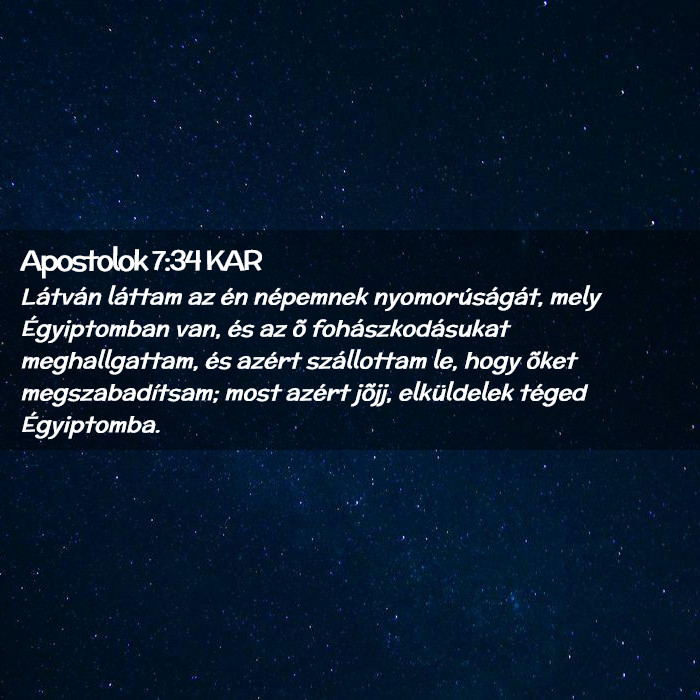 Apostolok 7:34 KAR
Látván láttam az én népemnek nyomorúságát, mely Égyiptomban van, és az õ fohászkodásukat meghallgattam, és azért szállottam le, hogy õket megszabadítsam; most azért jõjj, elküldelek téged Égyiptomba.